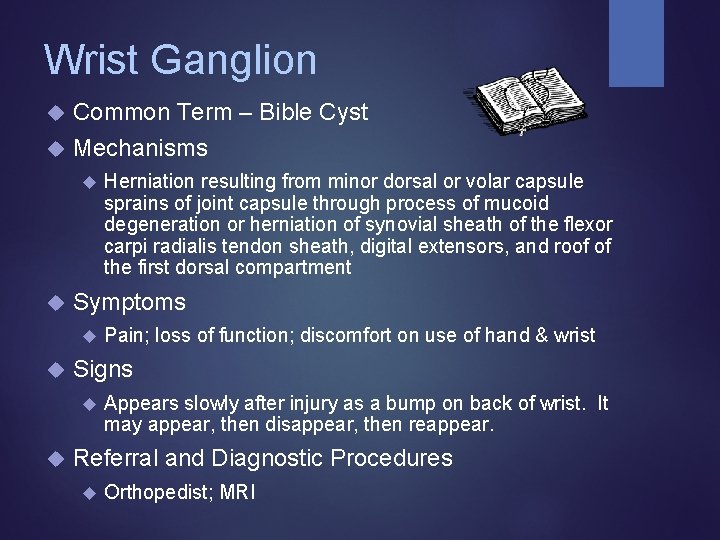 Wrist Ganglion

Common Term – Bible Cyst

Mechanisms

Herniation resulting from minor dorsal or volar capsule sprains of joint capsule through process of mucoid degeneration or herniation of synovial sheath of the flexor carpi radialis tendon sheath, digital extensors, and roof of the first dorsal compartment

Symptoms

Pain; loss of function; discomfort on use of hand & wrist

Signs

Appears slowly after injury as a bump on back of wrist. It may appear, then disappear, then reappear.

Referral and Diagnostic Procedures

Orthopedist; MRI